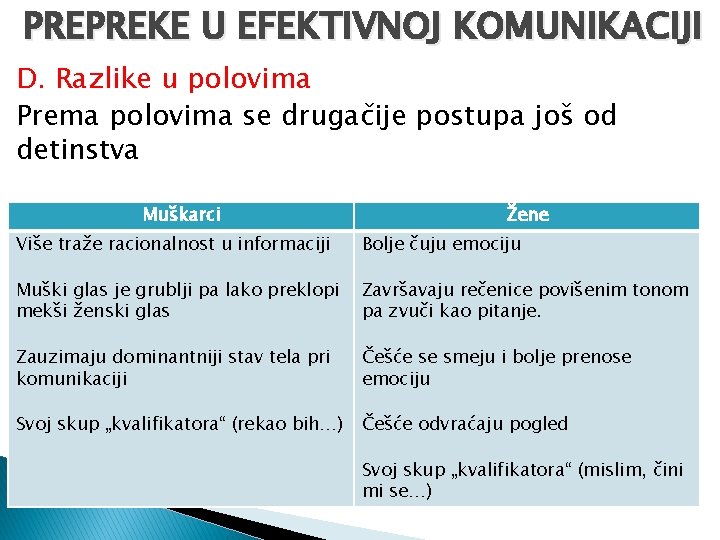 PREPREKE U EFEKTIVNOJ KOMUNIKACIJI

D. Razlike u polovima

Prema polovima se drugačije postupa još od detinstva

| Muškarci | Žene |
|---|---|
| Više traže racionalnost u informaciji | Bolje čuju emociju |
| Muški glas je grublji pa lako preklopi mekši ženski glas | Završavaju rečenice povišenim tonom pa zvuči kao pitanje. |
| Zauzimaju dominantniji stav tela pri komunikaciji | Češće se smeju i bolje prenose emociju |
| Svoj skup „kvalifikatora“ (rekao bih…) | Češće odvraćaju pogled |
| | Svoj skup „kvalifikatora“ (mislim, čini mi se…) |